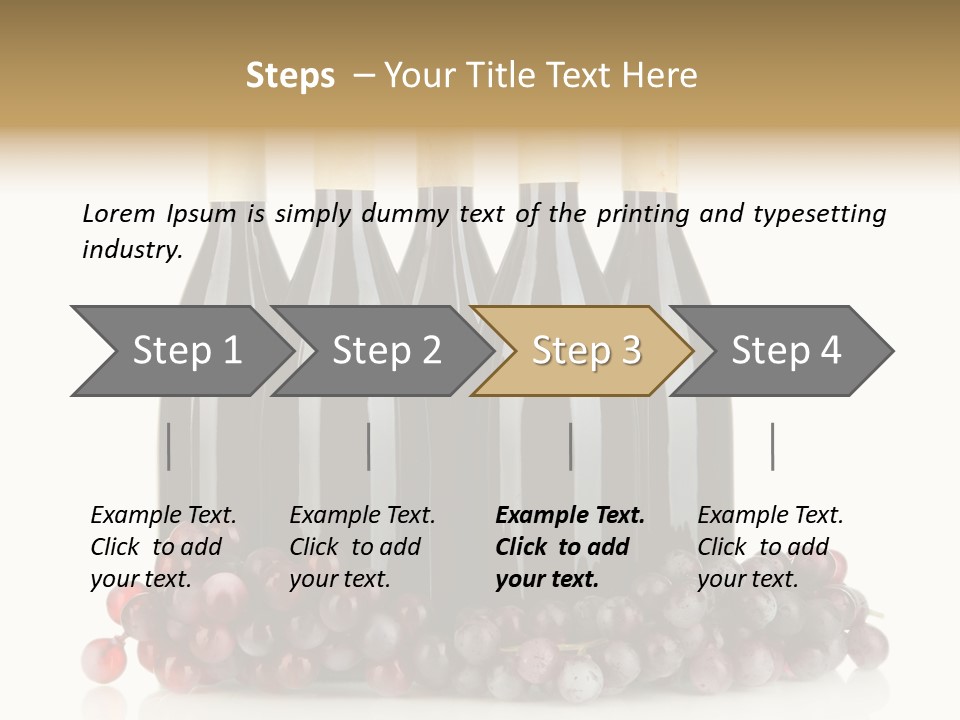 Steps – Your Title Text Here

Lorem Ipsum is simply dummy text of the printing and typesetting industry.

Step 1

Step 2

Step 3

Step 4

Example Text. Click to add your text.

Example Text. Click to add your text.

Example Text. Click to add your text.

Example Text. Click to add your text.